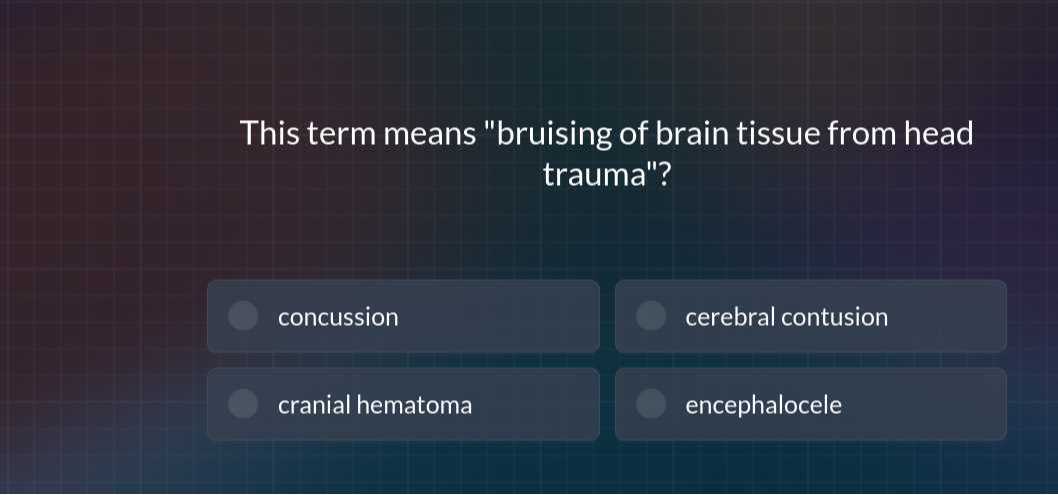 This term means "bruising of brain tissue from head trauma"?

concussion

cerebral contusion

cranial hematoma

encephalocele